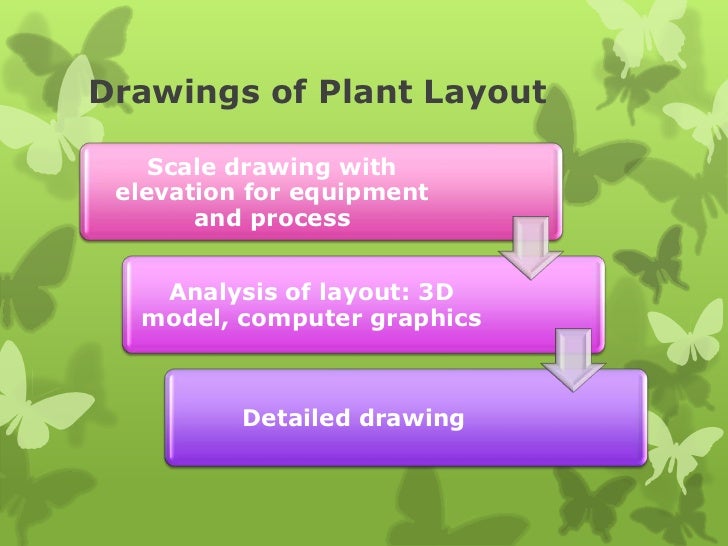 Drawings of Plant Layout

Scale drawing with elevation for equipment and process

Analysis of layout: 3D model, computer graphics

Detailed drawing